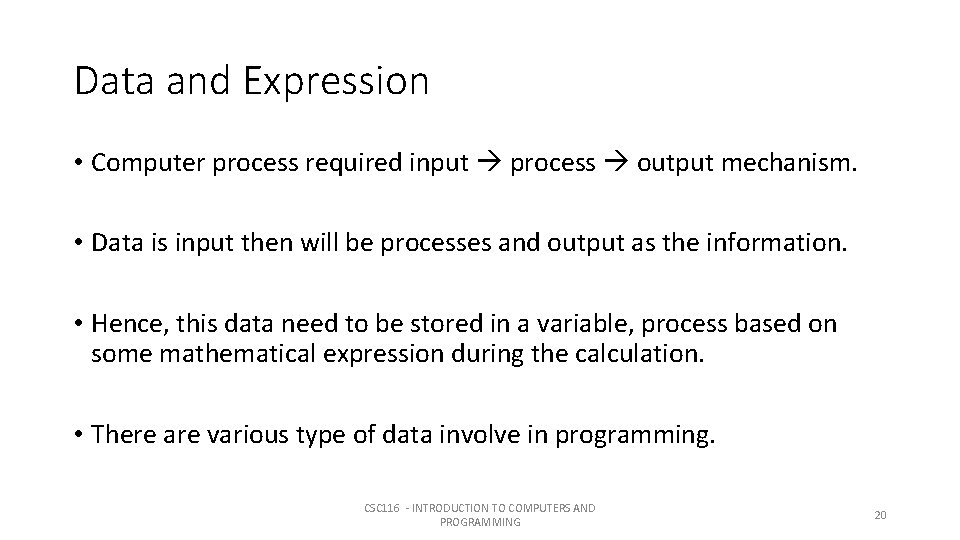 Data and Expression

• Computer process required input → process → output mechanism.

• Data is input then will be processes and output as the information.

• Hence, this data need to be stored in a variable, process based on some mathematical expression during the calculation.

• There are various type of data involve in programming.

CSC116 - INTRODUCTION TO COMPUTERS AND PROGRAMMING

20